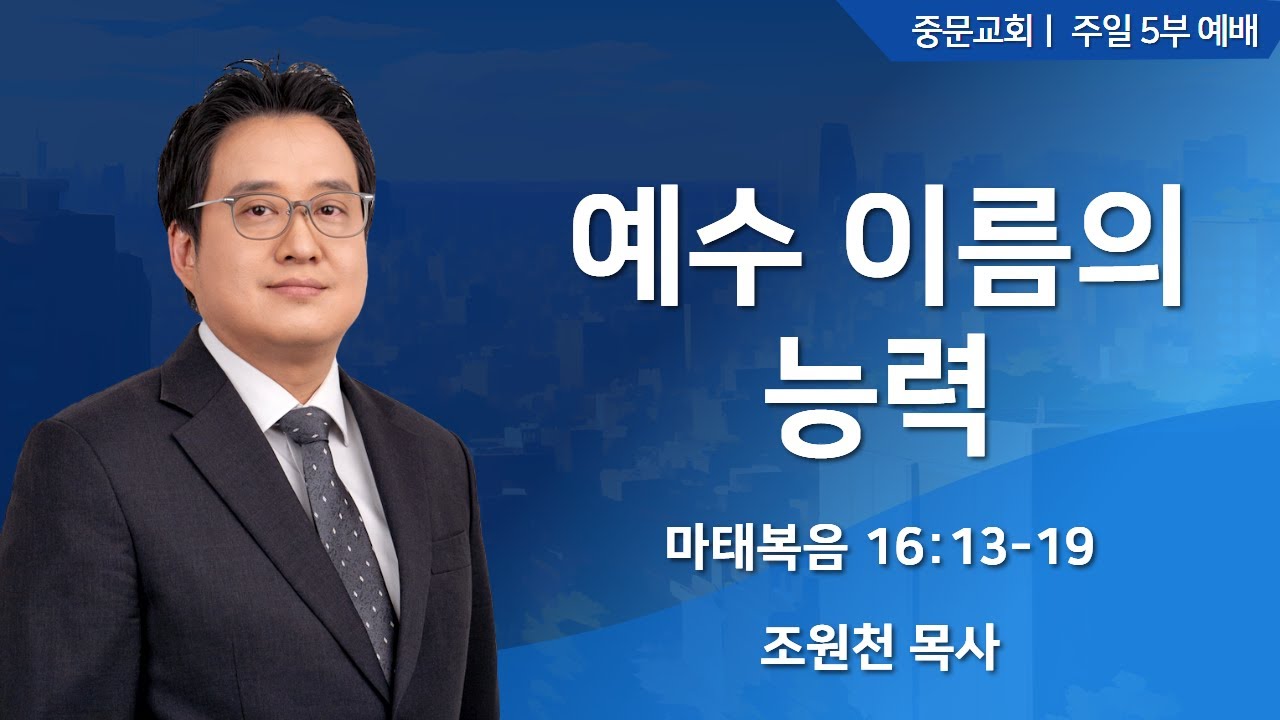 중문교회 | 주일 5부 예배

예수 이름의 능력

마태복음 16:13-19

조원천 목사